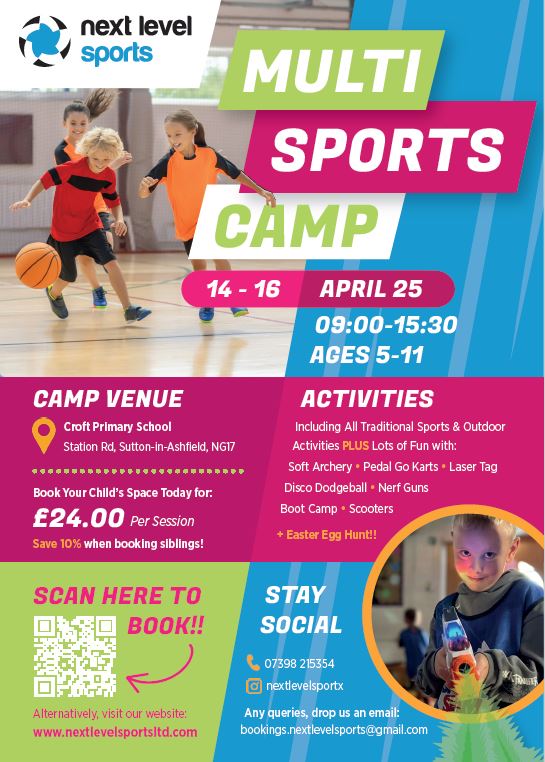 next level sports

MULTI SPORTS CAMP

14 - 16 APRIL 25

09:00-15:30

AGES 5-11

CAMP VENUE

Croft Primary School
Station Rd, Sutton-in-Ashfield, NG17

Book Your Child's Space Today for:

£24.00 Per Session

Save 10% when booking siblings!

ACTIVITIES

Including All Traditional Sports & Outdoor Activities PLUS Lots of Fun with:

Soft Archery • Pedal Go Karts • Laser Tag

Disco Dodgeball • Nerf Guns

Boot Camp • Scooters

+ Easter Egg Hunt!!

SCAN HERE TO BOOK!!

Alternatively, visit our website:

www.nextlevelsportsltd.com

STAY SOCIAL

07398 215354

nextlevelsportx

Any queries, drop us an email:

bookings.nextlevelsports@gmail.com